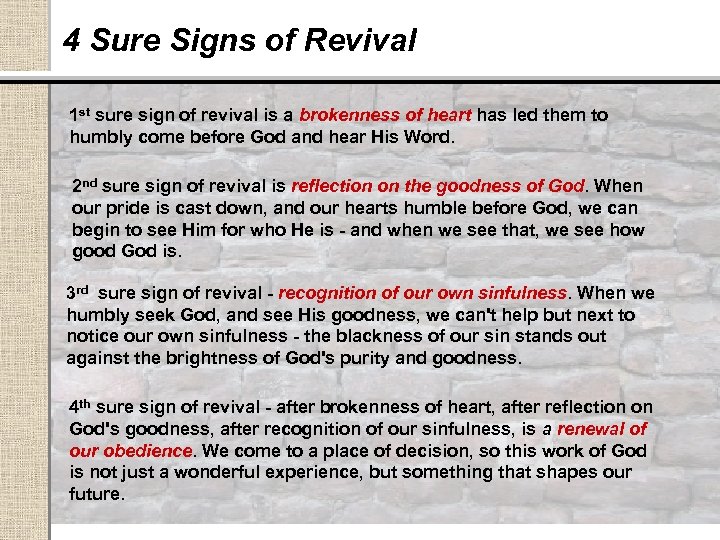 4 Sure Signs of Revival

1st sure sign of revival is a brokenness of heart has led them to humbly come before God and hear His Word.

2nd sure sign of revival is reflection on the goodness of God. When our pride is cast down, and our hearts humble before God, we can begin to see Him for who He is - and when we see that, we see how good God is.

3rd sure sign of revival - recognition of our own sinfulness. When we humbly seek God, and see His goodness, we can't help but next to notice our own sinfulness - the blackness of our sin stands out against the brightness of God's purity and goodness.

4th sure sign of revival - after brokenness of heart, after reflection on God's goodness, after recognition of our sinfulness, is a renewal of our obedience. We come to a place of decision, so this work of God is not just a wonderful experience, but something that shapes our future.